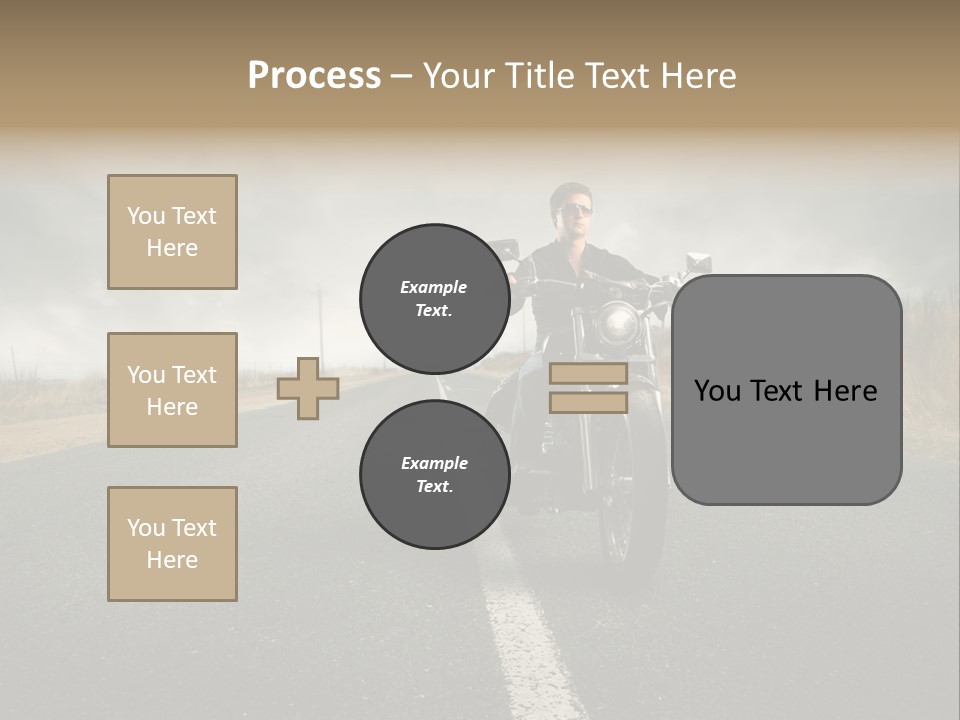 Process – Your Title Text Here

You Text Here

You Text Here

You Text Here

Example Text.

Example Text.

You Text Here